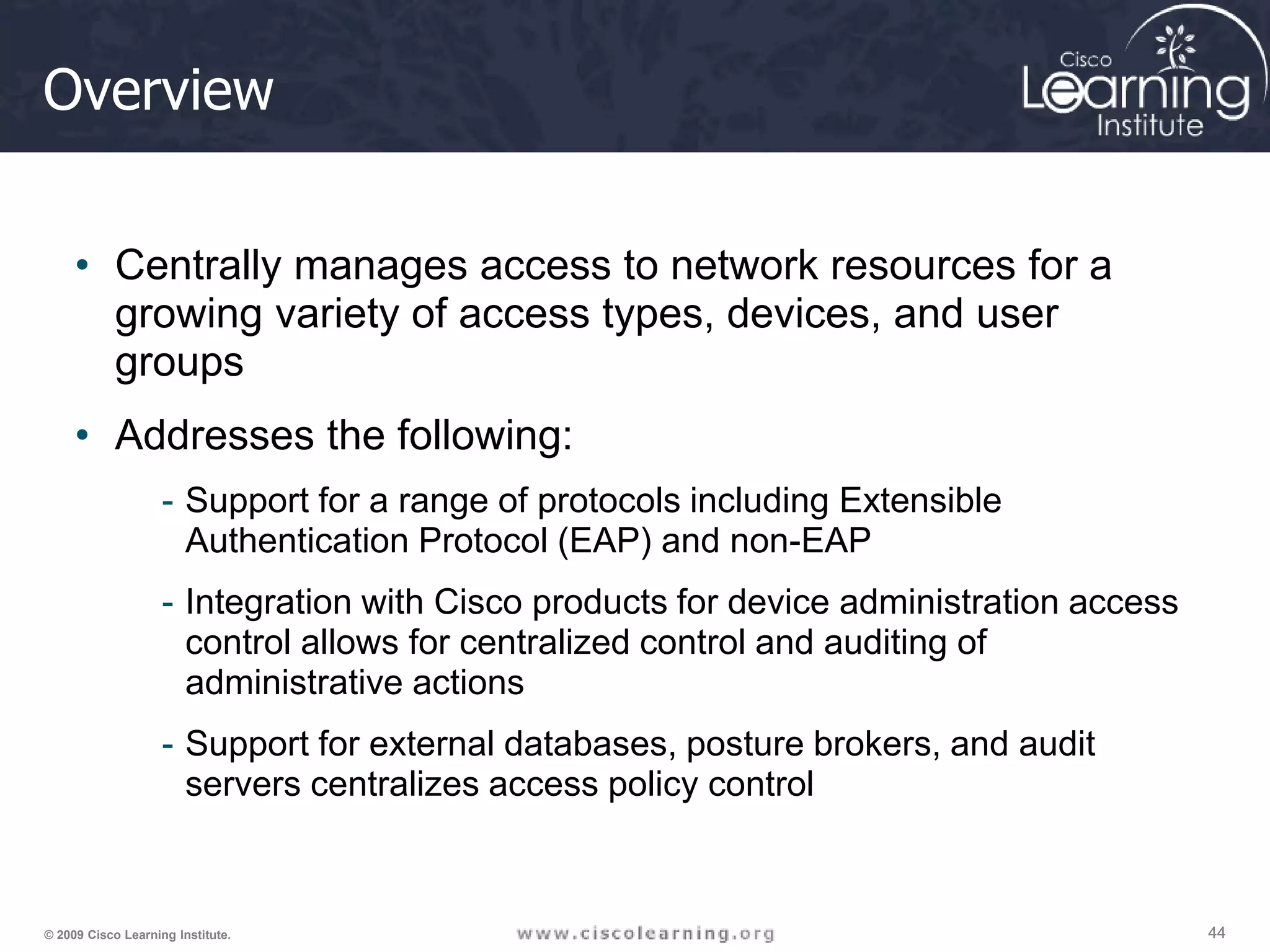 Overview

Cisco Learning Institute

• Centrally manages access to network resources for a growing variety of access types, devices, and user groups

• Addresses the following:

- Support for a range of protocols including Extensible Authentication Protocol (EAP) and non-EAP

- Integration with Cisco products for device administration access control allows for centralized control and auditing of administrative actions

- Support for external databases, posture brokers, and audit servers centralizes access policy control

© 2009 Cisco Learning Institute.

www.ciscolearning.org

44